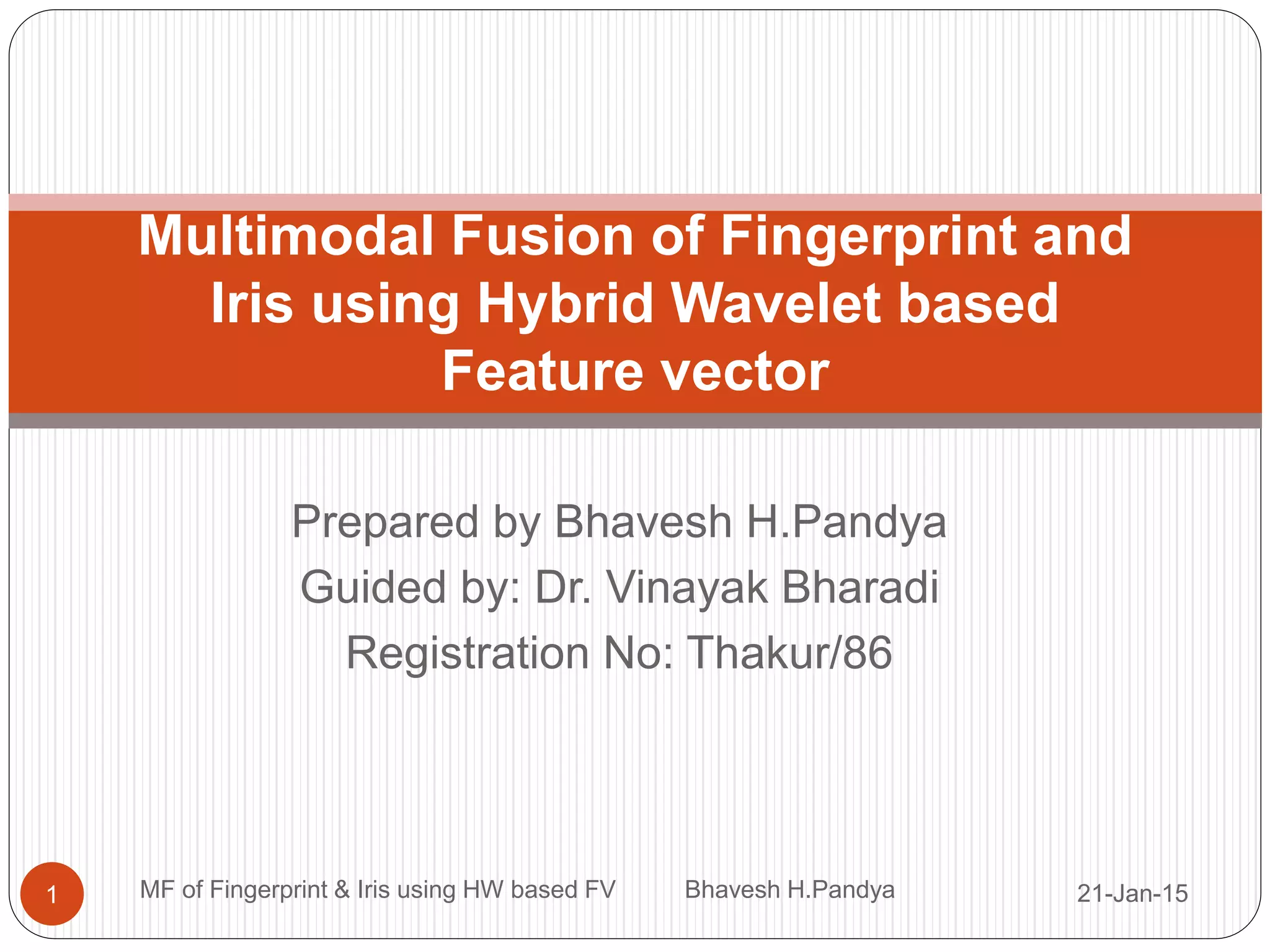 Multimodal Fusion of Fingerprint and Iris using Hybrid Wavelet based Feature vector

Prepared by Bhavesh H.Pandya
Guided by: Dr. Vinayak Bharadi
Registration No: Thakur/86

1
MF of Fingerprint & Iris using HW based FV
Bhavesh H.Pandya
21-Jan-15